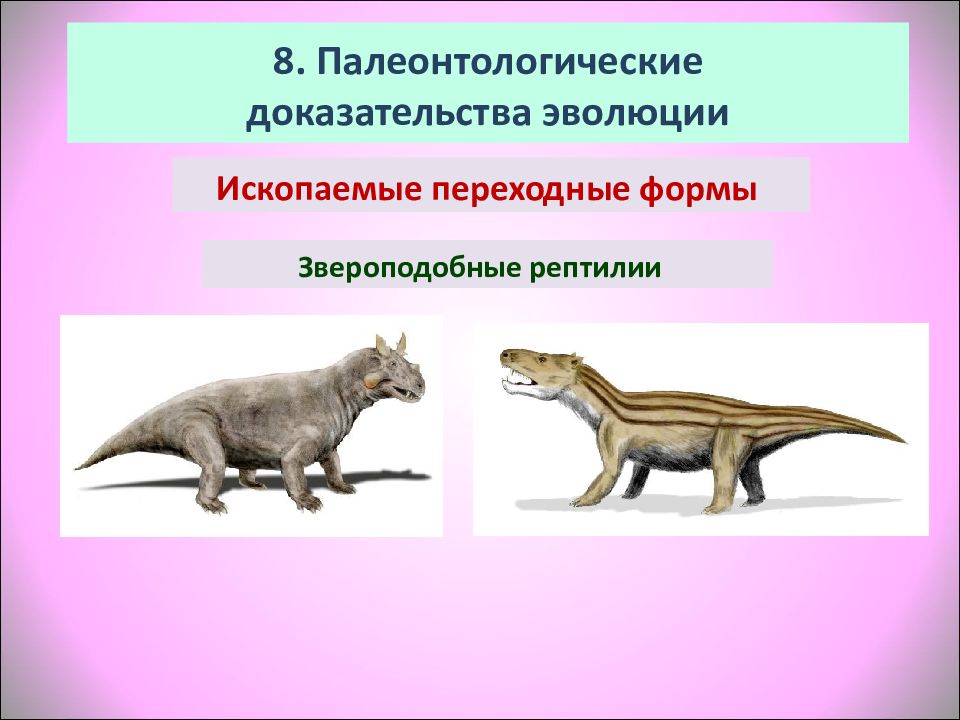 8. Палеонтологические доказательства эволюции

Ископаемые переходные формы

Звероподобные рептилии